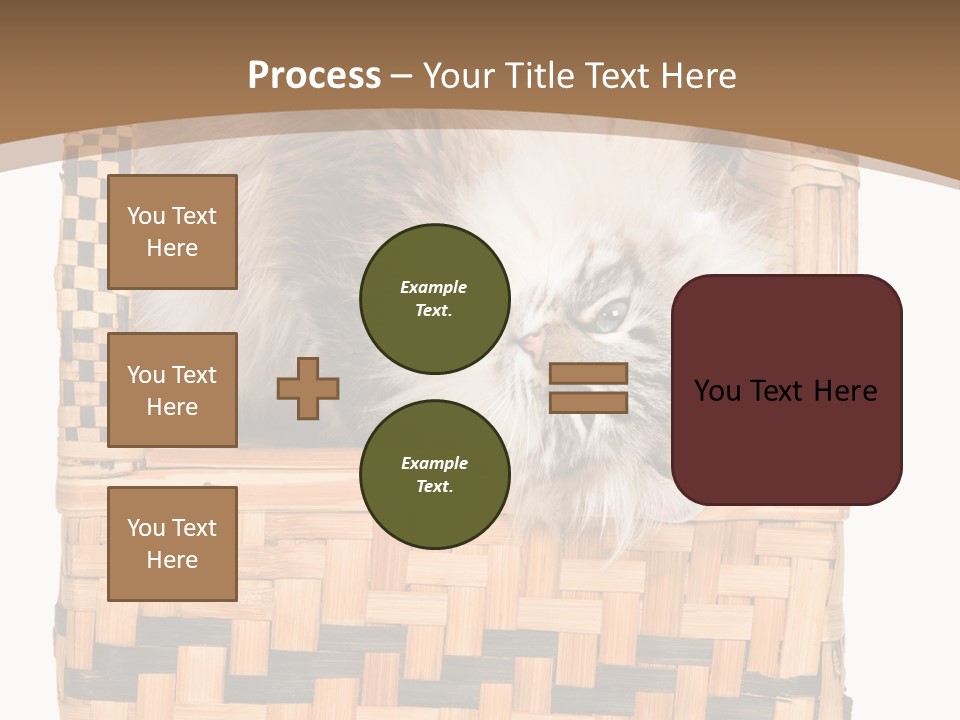 Process – Your Title Text Here

You Text Here

You Text Here

You Text Here

Example Text.

Example Text.

You Text Here